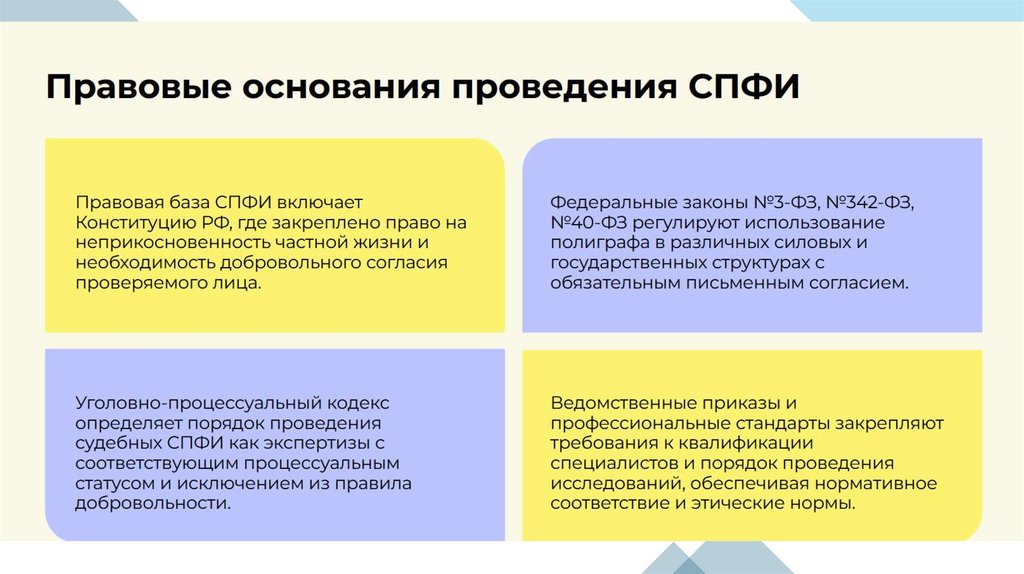 Правовые основания проведения СПФИ

Правовая база СПФИ включает Конституцию РФ, где закреплено право на неприкосновенность частной жизни и необходимость добровольного согласия проверяемого лица.

Федеральные законы №3-ФЗ, №342-ФЗ, №40-ФЗ регулируют использование полиграфа в различных силовых и государственных структурах с обязательным письменным согласием.

Уголовно-процессуальный кодекс определяет порядок проведения судебных СПФИ как экспертизы с соответствующим процессуальным статусом и исключением из правила добровольности.

Ведомственные приказы и профессиональные стандарты закрепляют требования к квалификации специалистов и порядок проведения исследований, обеспечивая нормативное соответствие и этические нормы.